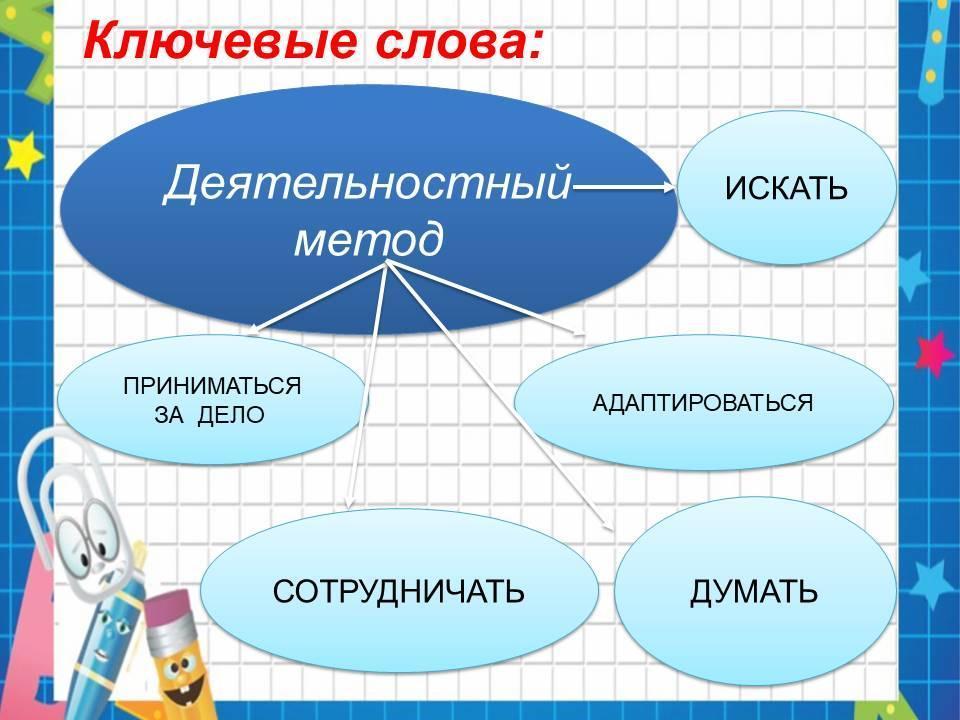 Ключевые слова:

Деятельностный метод

ИСКАТЬ

ПРИНИМАТЬСЯ ЗА ДЕЛО

АДАПТИРОВАТЬСЯ

СОТРУДНИЧАТЬ

ДУМАТЬ